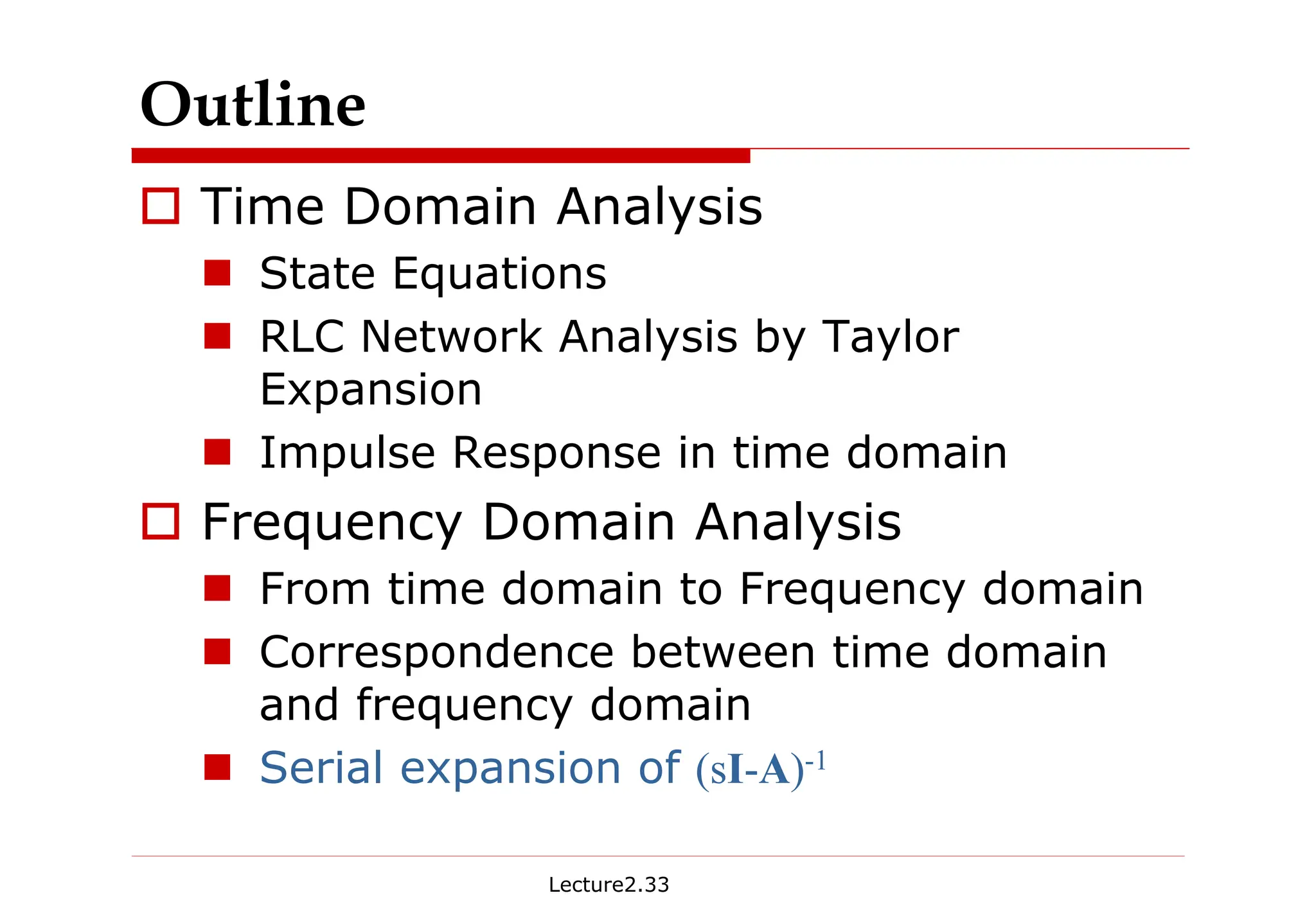 Outline

Time Domain Analysis

State Equations

RLC Network Analysis by Taylor Expansion

Impulse Response in time domain

Frequency Domain Analysis

From time domain to Frequency domain

Correspondence between time domain and frequency domain

Serial expansion of $(s\mathbf{I}-\mathbf{A})^{-1}$

Lecture2.33